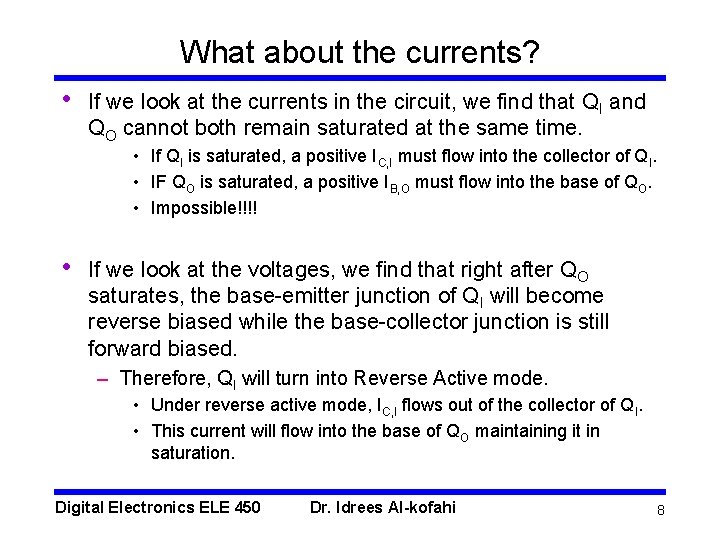 What about the currents?

• If we look at the currents in the circuit, we find that $Q_I$ and $Q_O$ cannot both remain saturated at the same time.

• If $Q_I$ is saturated, a positive $I_{C,I}$ must flow into the collector of $Q_I$.

• IF $Q_O$ is saturated, a positive $I_{B,O}$ must flow into the base of $Q_O$.

• Impossible!!!!

• If we look at the voltages, we find that right after $Q_O$ saturates, the base-emitter junction of $Q_I$ will become reverse biased while the base-collector junction is still forward biased.

– Therefore, $Q_I$ will turn into Reverse Active mode.

• Under reverse active mode, $I_{C,I}$ flows out of the collector of $Q_I$.

• This current will flow into the base of $Q_O$ maintaining it in saturation.

Digital Electronics ELE 450 Dr. Idrees Al-kofahi 8